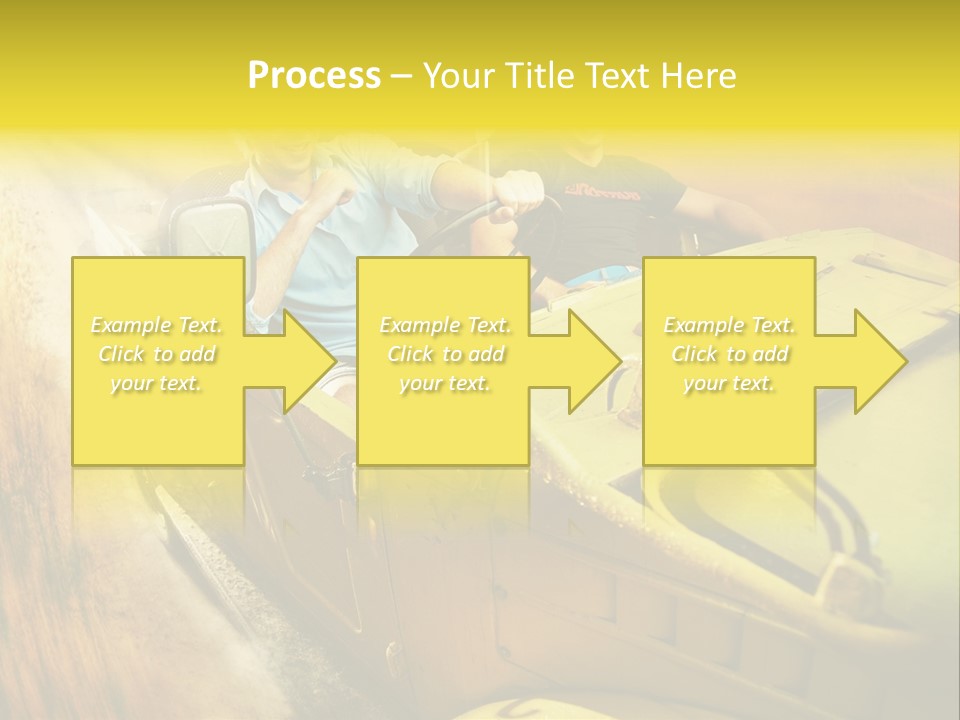 Process – Your Title Text Here

Example Text. Click to add your text.

Example Text. Click to add your text.

Example Text. Click to add your text.